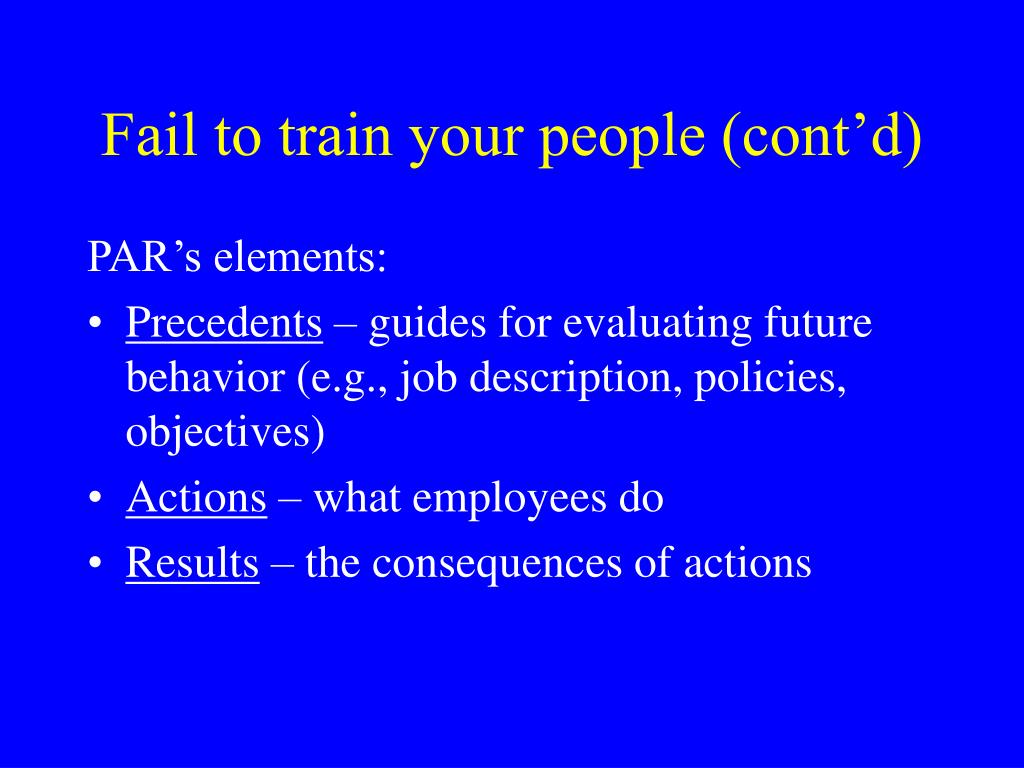 Fail to train your people (cont’d)

PAR’s elements:

• Precedents – guides for evaluating future behavior (e.g., job description, policies, objectives)
• Actions – what employees do
• Results – the consequences of actions